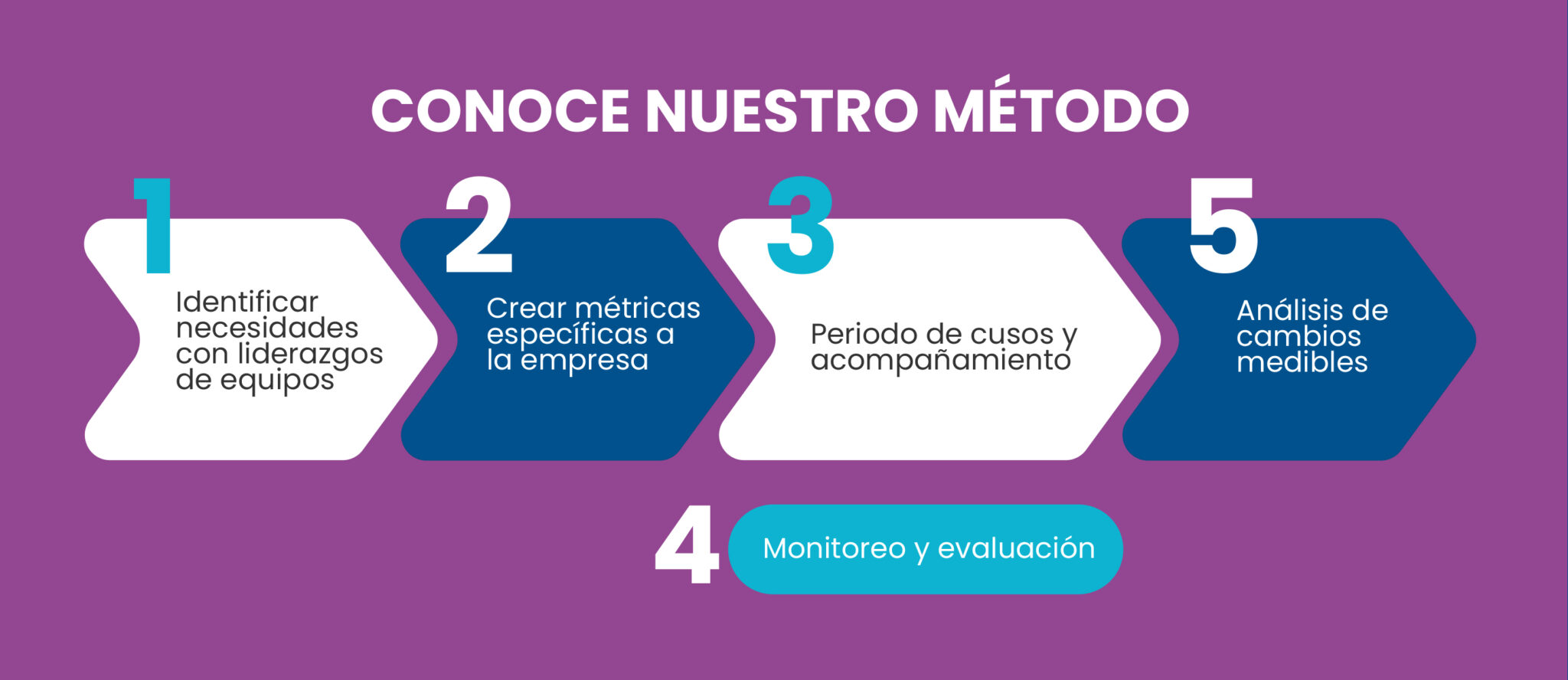 CONOCE NUESTRO MÉTODO

1

Identificar necesidades con liderazgos de equipos

2

Crear métricas específicas a la empresa

3

Periodo de cusos y acompañamiento

5

Análisis de cambios medibles

4

Monitoreo y evaluación